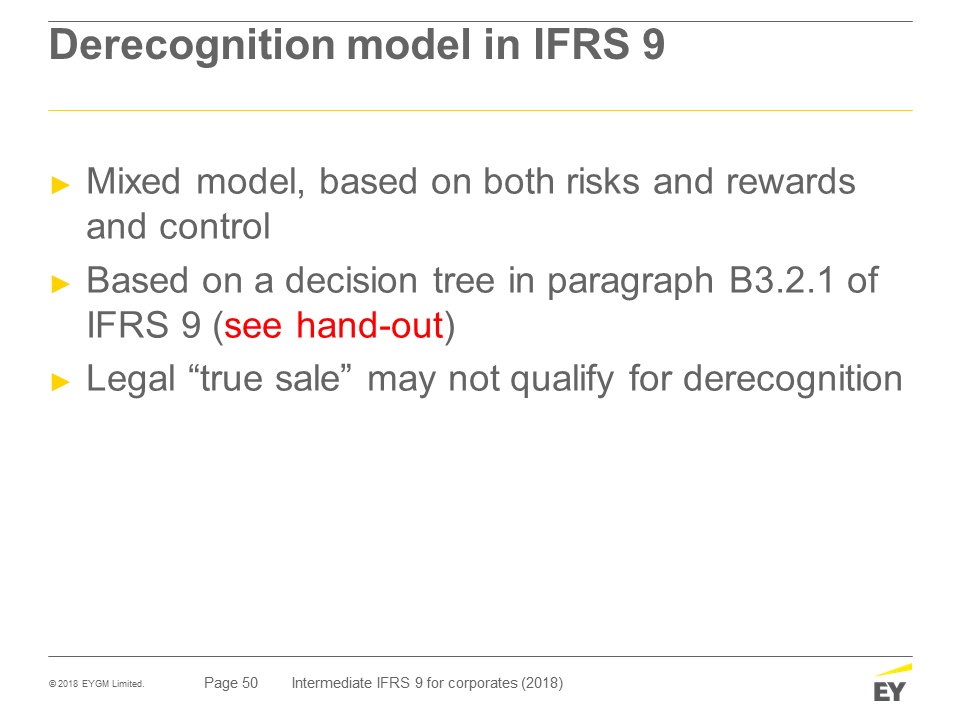 Derecognition model in IFRS 9

► Mixed model, based on both risks and rewards and control

► Based on a decision tree in paragraph B3.2.1 of IFRS 9 (see hand-out)

► Legal “true sale” may not qualify for derecognition

© 2018 EYGM Limited. Page 50 Intermediate IFRS 9 for corporates (2018)

EY